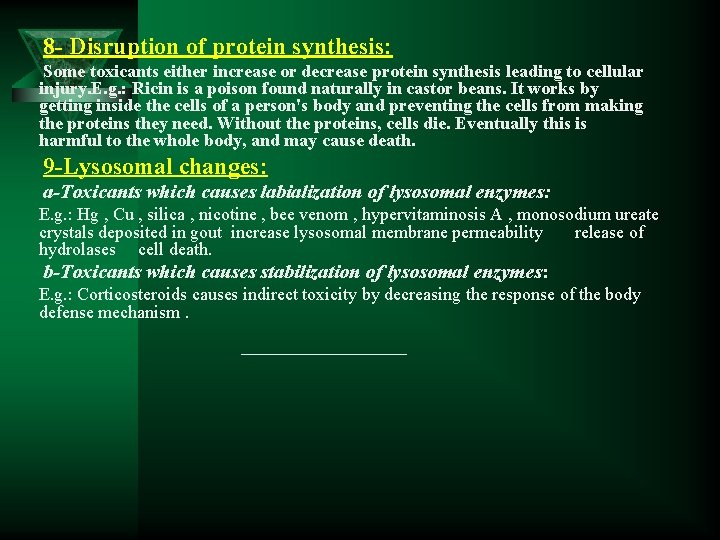 8- Disruption of protein synthesis:

Some toxicants either increase or decrease protein synthesis leading to cellular injury.E.g.: Ricin is a poison found naturally in castor beans. It works by getting inside the cells of a person's body and preventing the cells from making the proteins they need. Without the proteins, cells die. Eventually this is harmful to the whole body, and may cause death.

9-Lysosomal changes:

a-Toxicants which causes labialization of lysosomal enzymes:

E.g.: Hg , Cu , silica , nicotine , bee venom , hypervitaminosis A , monosodium ureate crystals deposited in gout increase lysosomal membrane permeability release of hydrolases cell death.

b-Toxicants which causes stabilization of lysosomal enzymes:

E.g.: Corticosteroids causes indirect toxicity by decreasing the response of the body defense mechanism .